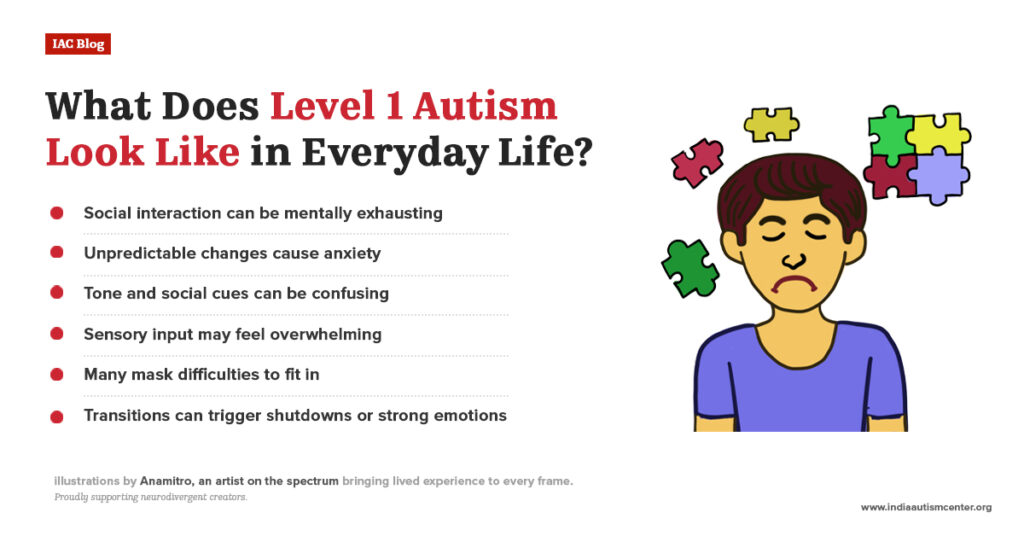 IAC Blog

What Does Level 1 Autism Look Like in Everyday Life?

Social interaction can be mentally exhausting

Unpredictable changes cause anxiety

Tone and social cues can be confusing

Sensory input may feel overwhelming

Many mask difficulties to fit in

Transitions can trigger shutdowns or strong emotions

illustrations by Anamitro, an artist on the spectrum bringing lived experience to every frame.
Proudly supporting neurodivergent creators.

www.indiaautismcenter.org